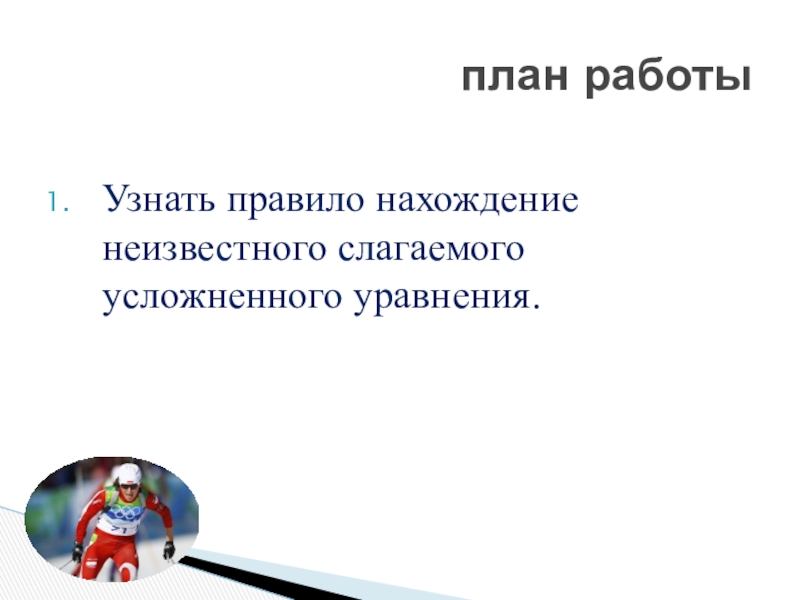 план работы

1. Узнать правило нахождение неизвестного слагаемого усложненного уравнения.